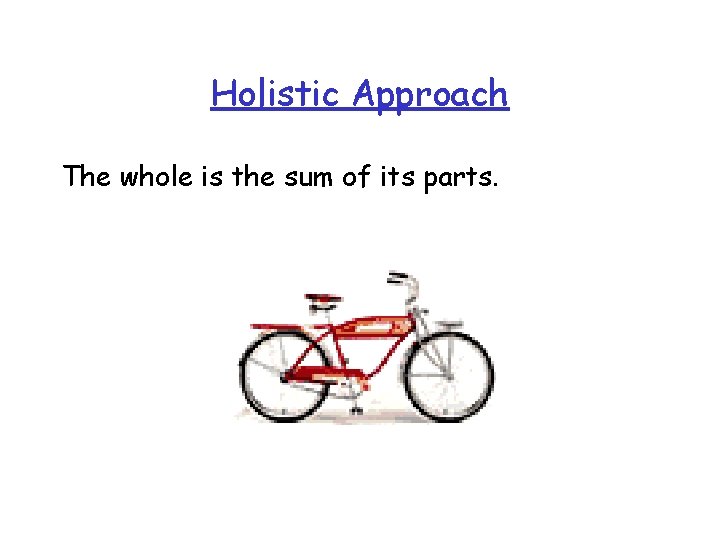 Holistic Approach

The whole is the sum of its parts.